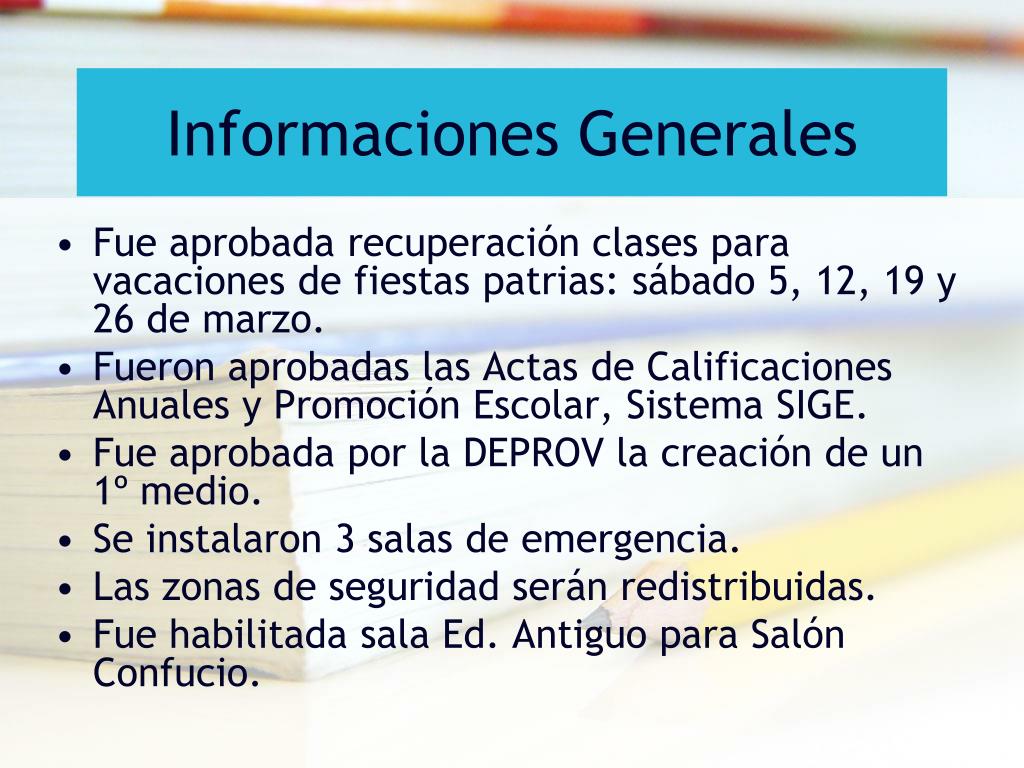 Informaciones Generales

• Fue aprobada recuperación clases para vacaciones de fiestas patrias: sábado 5, 12, 19 y 26 de marzo.
• Fueron aprobadas las Actas de Calificaciones Anuales y Promoción Escolar, Sistema SIGE.
• Fue aprobada por la DEPROV la creación de un 1º medio.
• Se instalaron 3 salas de emergencia.
• Las zonas de seguridad serán redistribuidas.
• Fue habilitada sala Ed. Antiguo para Salón Confucio.